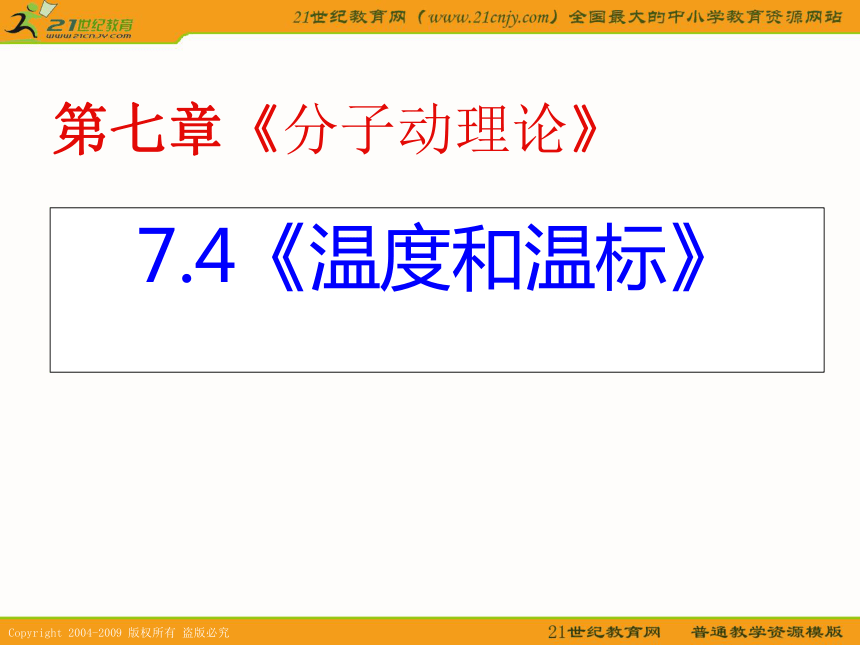 21世纪教育
www.21cnjy.com

21世纪教育网（www.21cnjy.com）全国最大的中小学教育资源网站

第七章《分子动理论》

7.4《温度和温标》

Copyright 2004-2009 版权所有 盗版必究

21世纪教育网 普通教学资源模版